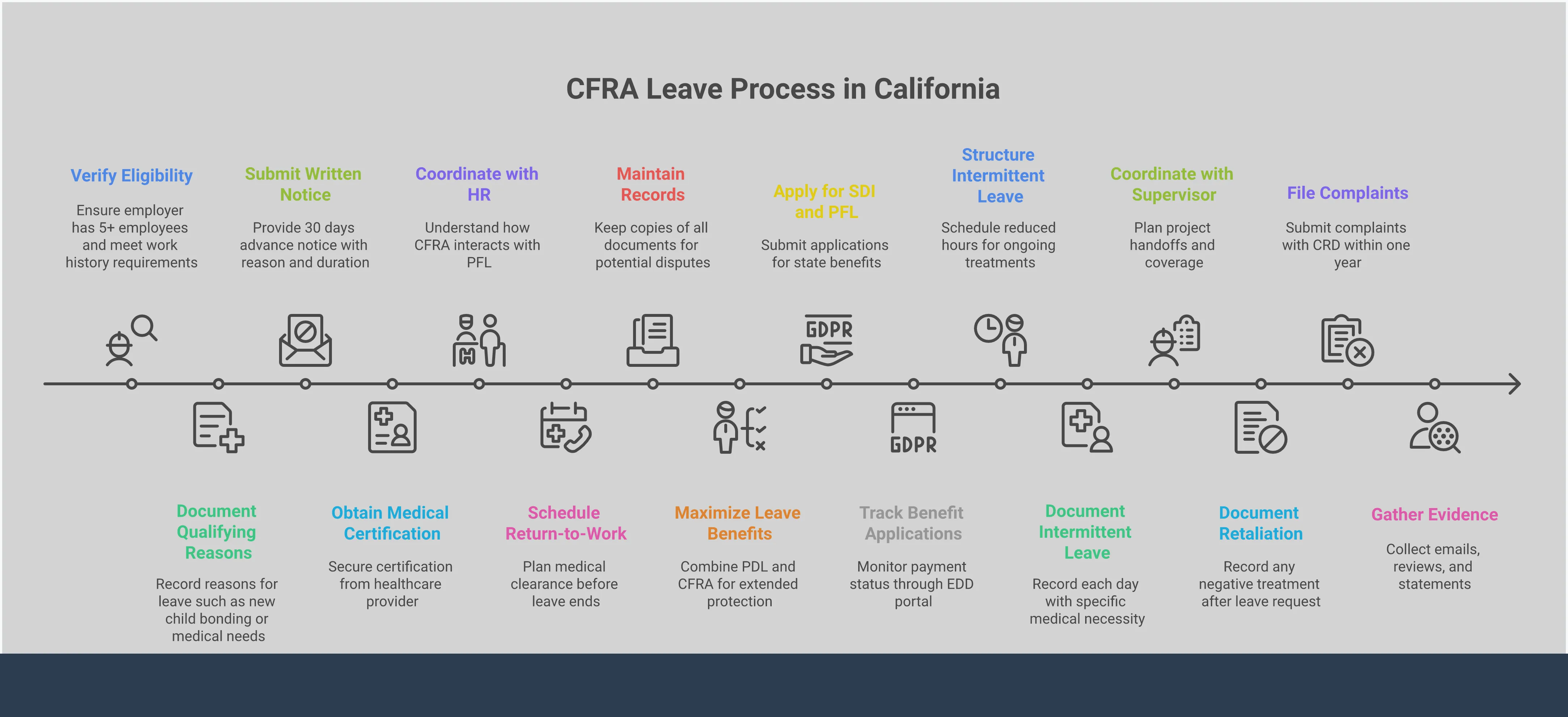 CFRA Leave Process in California

Verify Eligibility

Ensure employer has 5+ employees and meet work history requirements

Submit Written Notice

Provide 30 days advance notice with reason and duration

Coordinate with HR

Understand how CFRA interacts with PFL

Maintain Records

Keep copies of all documents for potential disputes

Apply for SDI and PFL

Submit applications for state benefits

Structure Intermittent Leave

Schedule reduced hours for ongoing treatments

Coordinate with Supervisor

Plan project handoffs and coverage

File Complaints

Submit complaints with CRD within one year

GDPR

GDPR

Document Qualifying Reasons

Record reasons for leave such as new child bonding or medical needs

Obtain Medical Certification

Secure certification from healthcare provider

Schedule Return-to-Work

Plan medical clearance before leave ends

Maximize Leave Benefits

Combine PDL and CFRA for extended protection

Track Benefit Applications

Monitor payment status through EDD portal

Document Intermittent Leave

Record each day with specific medical necessity

Document Retaliation

Record any negative treatment after leave request

Gather Evidence

Collect emails, reviews, and statements